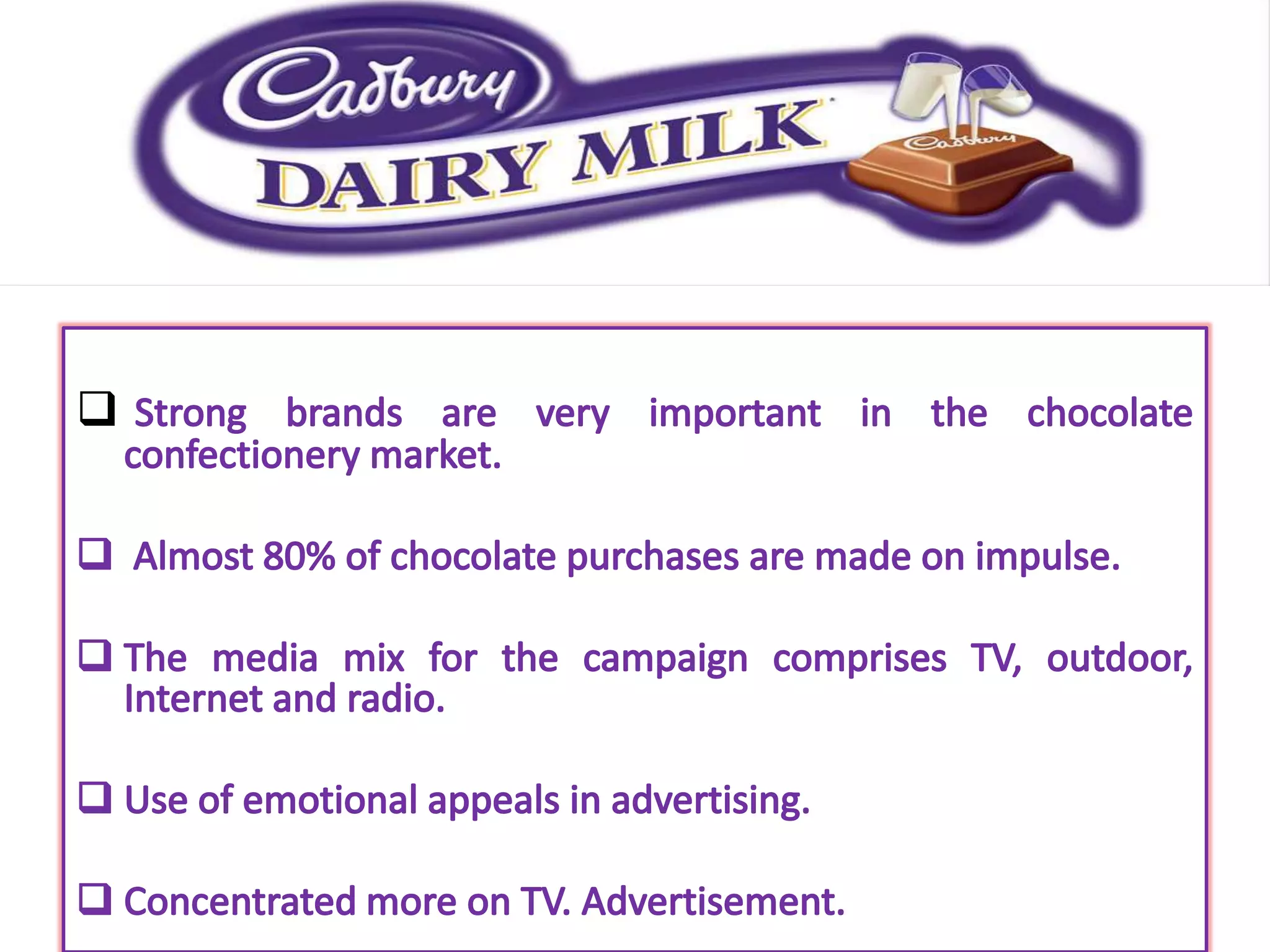 Cadbury
DAIRY MILK
Cadbury

❑ Strong brands are very important in the chocolate confectionery market.

❑ Almost 80% of chocolate purchases are made on impulse.

❑ The media mix for the campaign comprises TV, outdoor, Internet and radio.

❑ Use of emotional appeals in advertising.

❑ Concentrated more on TV. Advertisement.